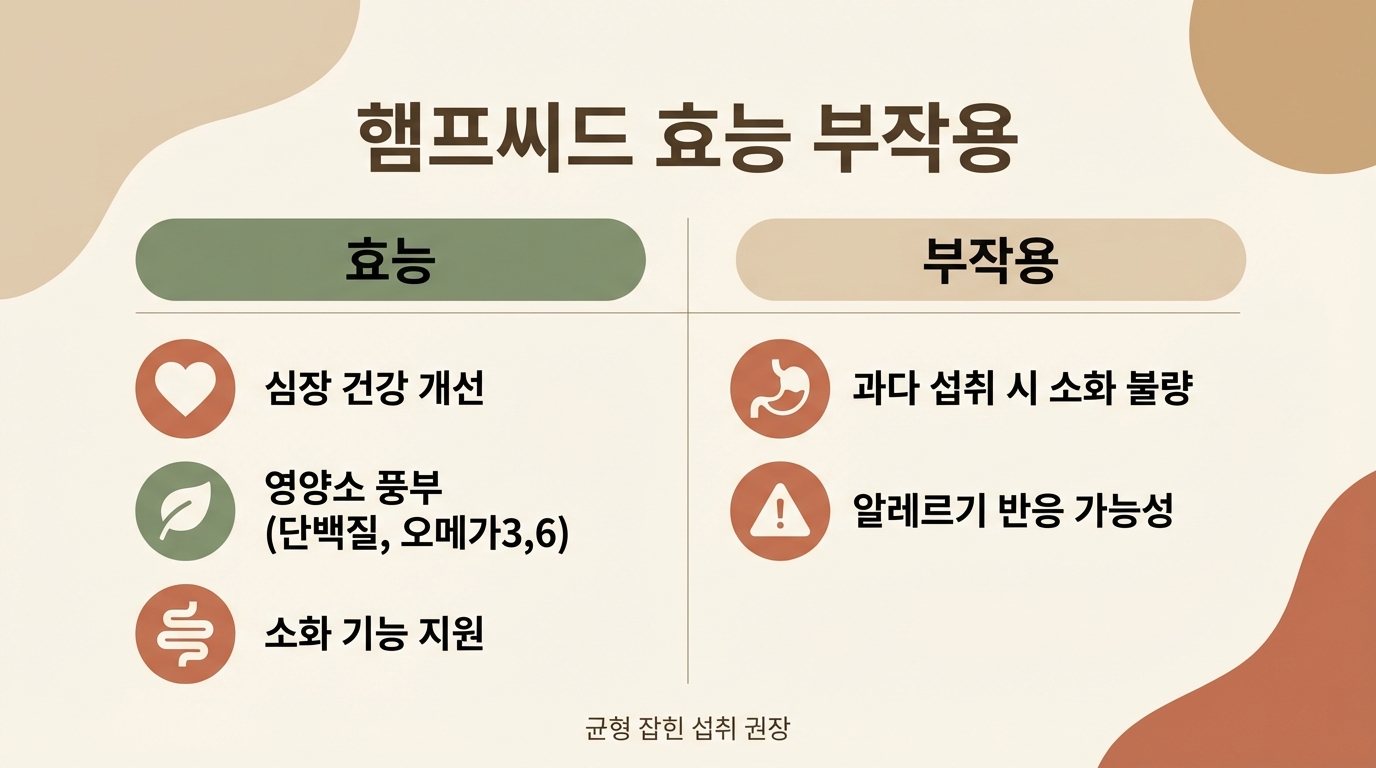 햄프씨드 효능 부작용

효능

심장 건강 개선

영양소 풍부 (단백질, 오메가3,6)

소화 기능 지원

부작용

과다 섭취 시 소화 불량

알레르기 반응 가능성

균형 잡힌 섭취 권장